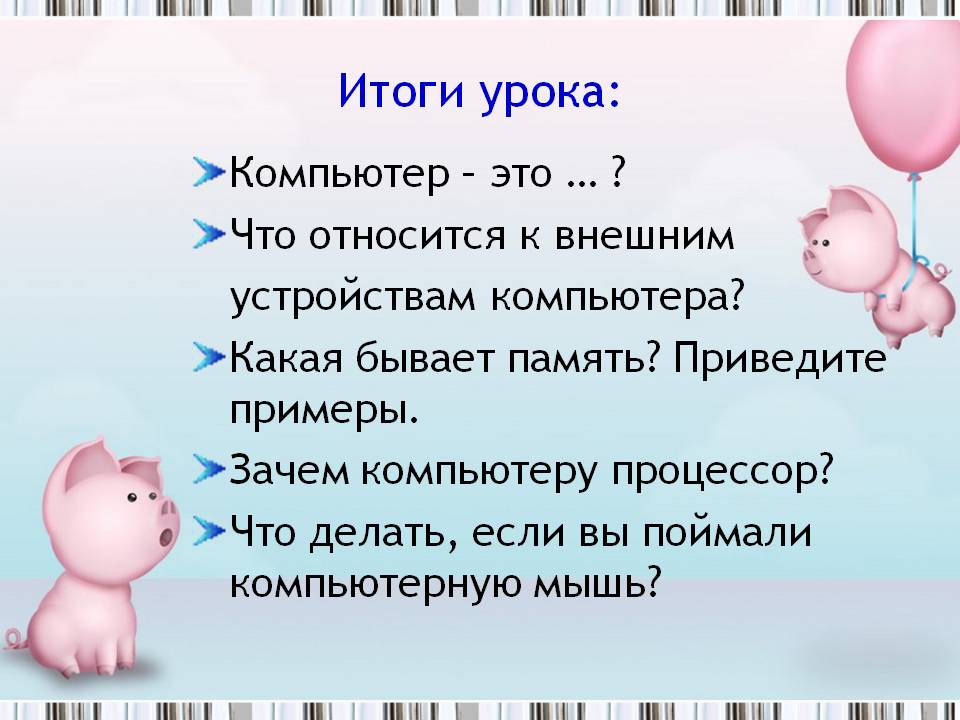 Итоги урока:

Компьютер – это … ?

Что относится к внешним устройствам компьютера?

Какая бывает память? Приведите примеры.

Зачем компьютеру процессор?

Что делать, если вы поймали компьютерную мышь?